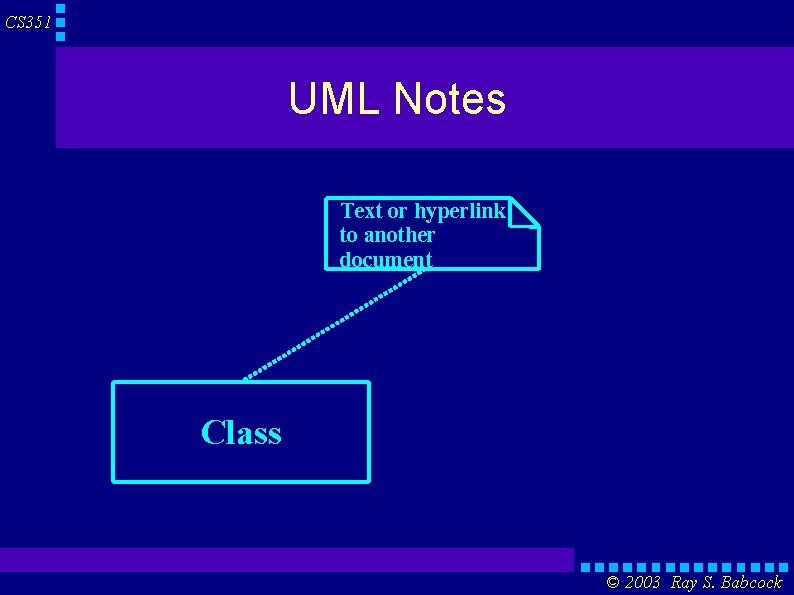 CS351

UML Notes

Text or hyperlink to another document

Class

© 2003 Ray S. Babcock